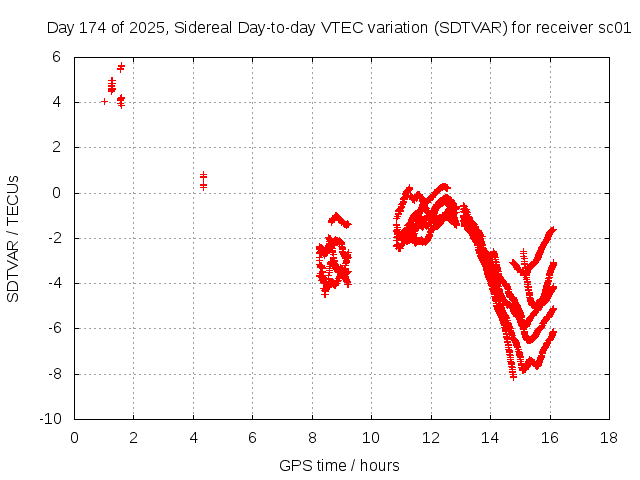 Day 174 of 2025, Sidereal Day-to-day VTEC variation (SDTVAR) for receiver sc01

SDTVAR / TECUs

6
4
2
0
-2
-4
-6
-8
-10

0 2 4 6 8 10 12 14 16 18

GPS time / hours